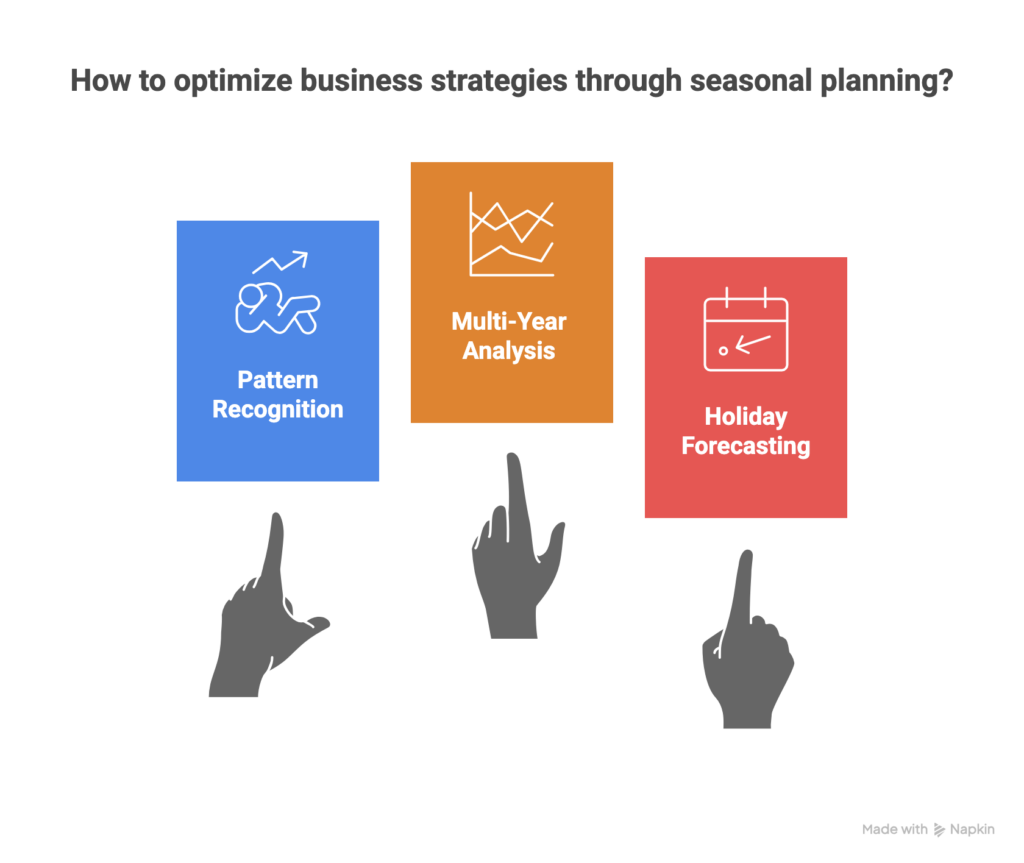 How to optimize business strategies through seasonal planning?

Pattern Recognition

Multi-Year Analysis

Holiday Forecasting

Made with Napkin